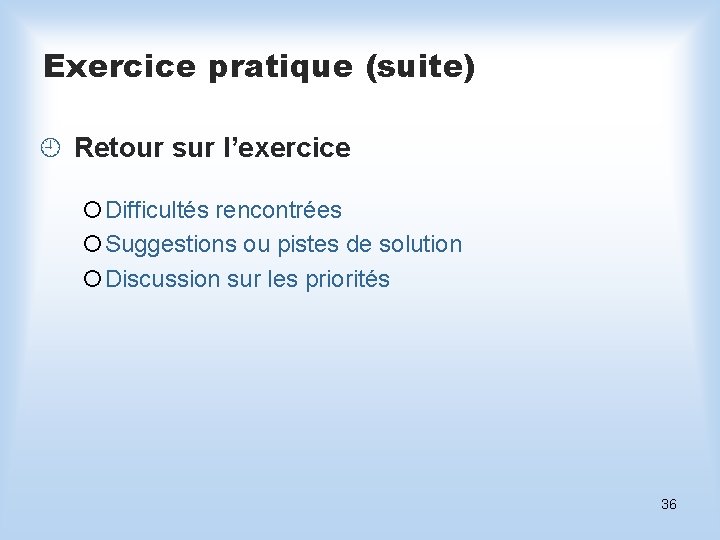 Exercice pratique (suite)

Retour sur l’exercice

Difficultés rencontrées
Suggestions ou pistes de solution
Discussion sur les priorités

36